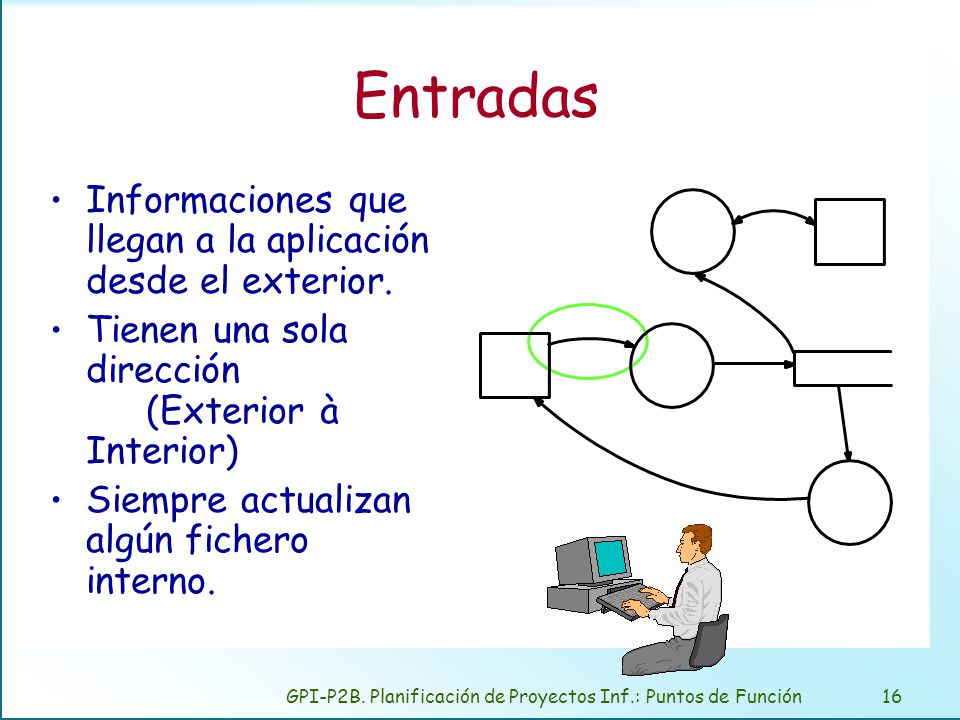 Entradas

• Informaciones que llegan a la aplicación desde el exterior.

• Tienen una sola dirección (Exterior à Interior)

• Siempre actualizan algún fichero interno.

GPI-P2B. Planificación de Proyectos Inf.: Puntos de Función

16